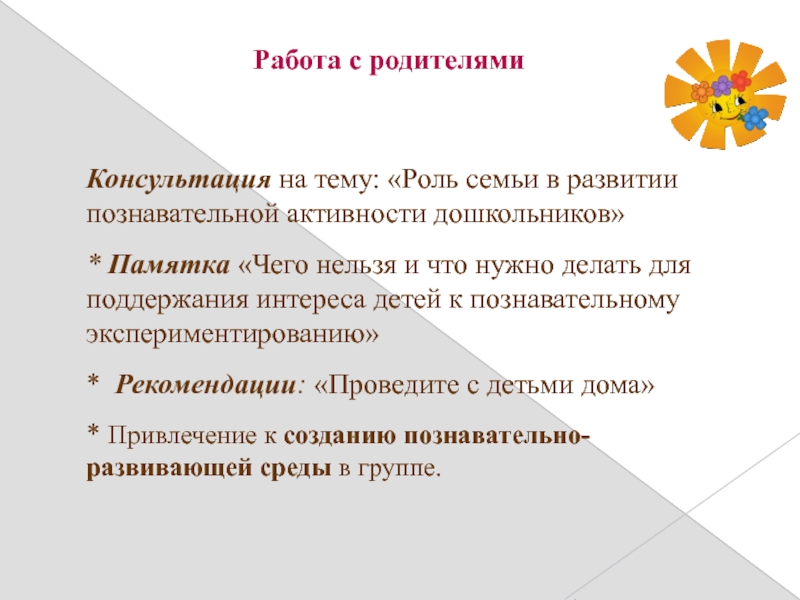 Работа с родителями

Консультация на тему: «Роль семьи в развитии познавательной активности дошкольников»

* Памятка «Чего нельзя и что нужно делать для поддержания интереса детей к познавательному экспериментированию»

* Рекомендации: «Проведите с детьми дома»

* Привлечение к созданию познавательно-развивающей среды в группе.